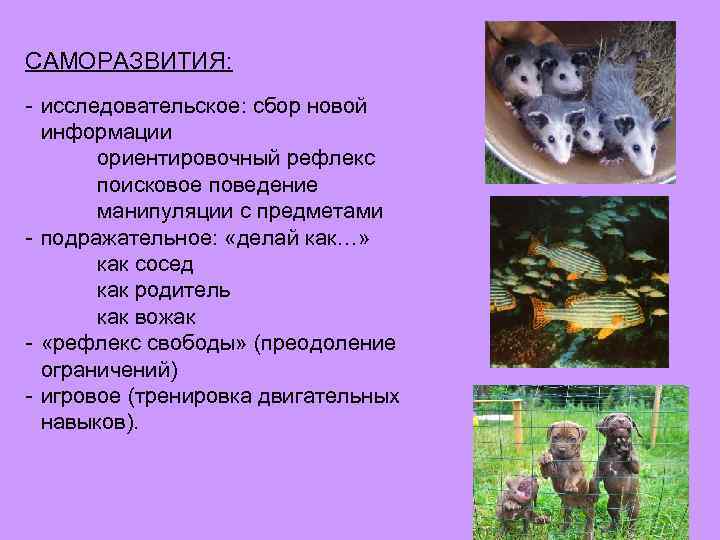 САМОРАЗВИТИЯ:

- исследовательское: сбор новой информации
ориентировочный рефлекс
поисковое поведение
манипуляции с предметами
- подражательное: «делай как…»
как сосед
как родитель
как вожак
- «рефлекс свободы» (преодоление ограничений)
- игровое (тренировка двигательных навыков).